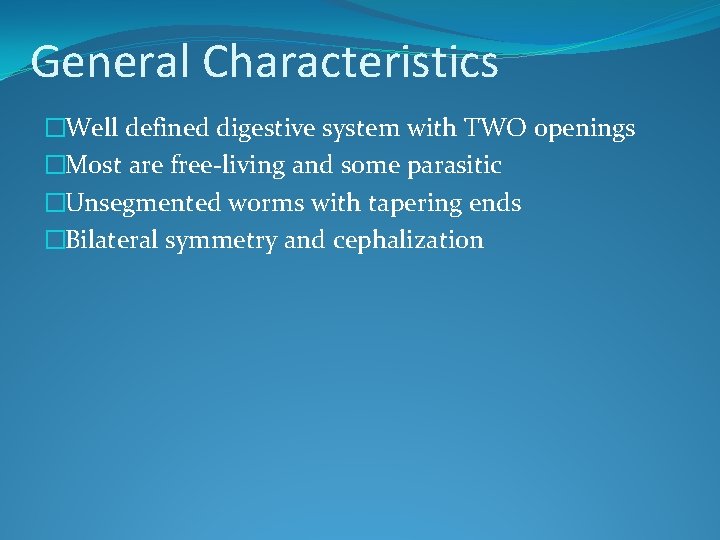 General Characteristics

□Well defined digestive system with TWO openings
□Most are free-living and some parasitic
□Unsegmented worms with tapering ends
□Bilateral symmetry and cephalization